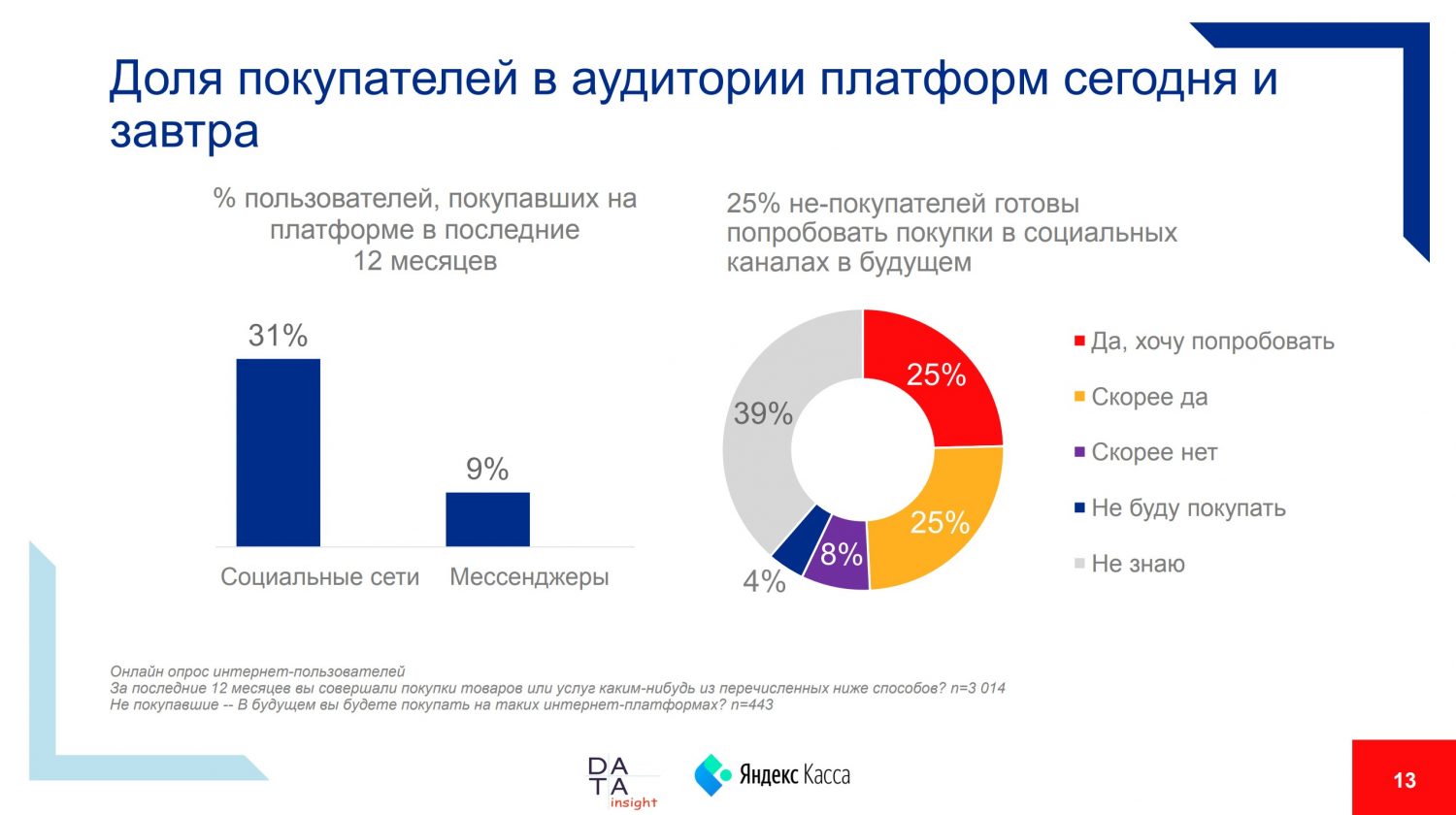 Доля покупателей в аудитории платформ сегодня и завтра

% пользователей, покупавших на платформе в последние 12 месяцев

31%

9%

Социальные сети

Мессенджеры

25% не-покупателей готовы попробовать покупки в социальных каналах в будущем

25%

25%

8%

4%

39%

Да, хочу попробовать

Скорее да

Скорее нет

Не буду покупать

Не знаю

Онлайн опрос интернет-пользователей
За последние 12 месяцев вы совершали покупки товаров или услуг каким-нибудь из перечисленных ниже способов? n=3 014
Не покупавшие -- В будущем вы будете покупать на таких интернет-платформах? n=443

DATA insight

Яндекс Касса

13